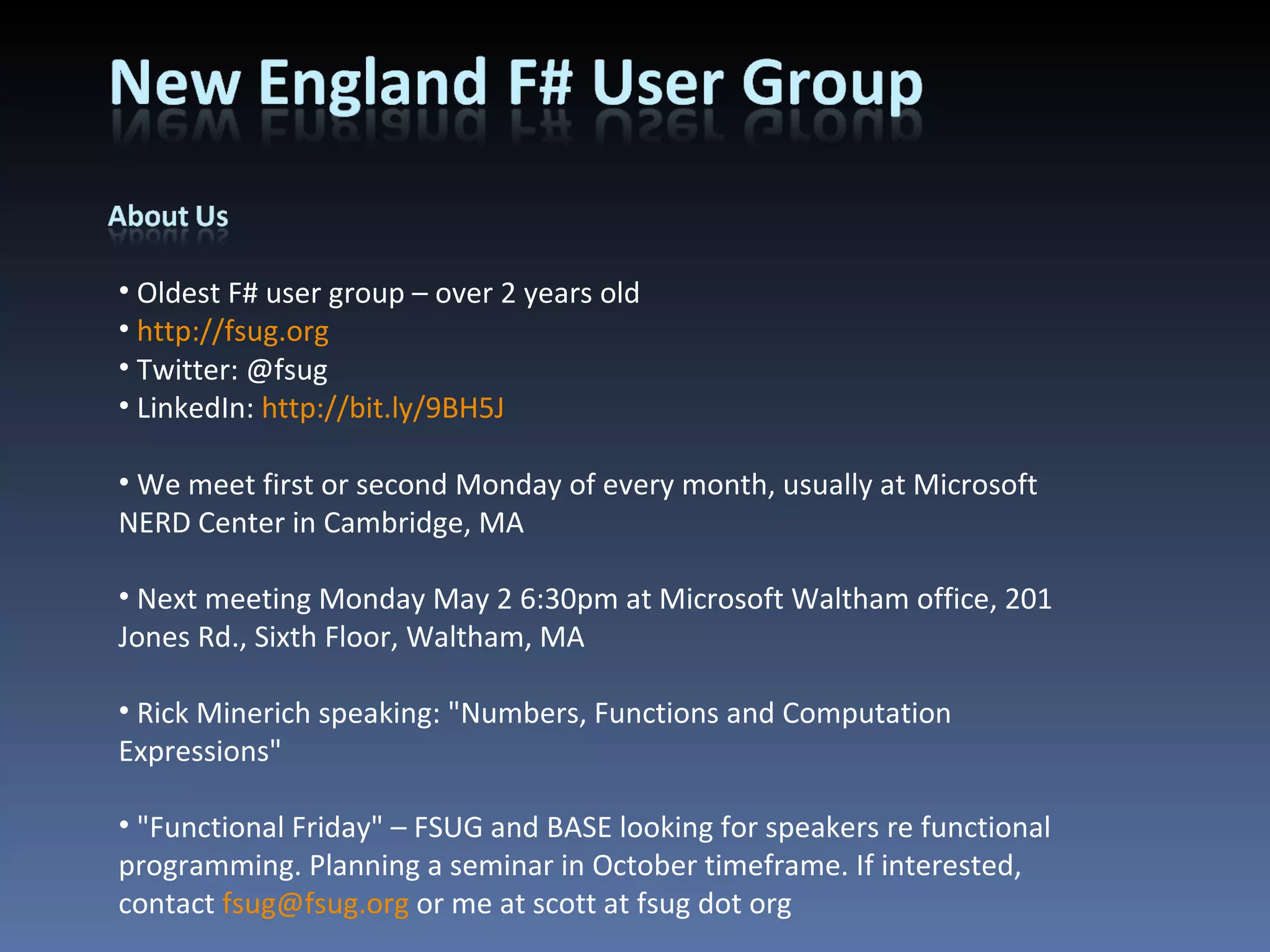 New England F# User Group

About Us

• Oldest F# user group – over 2 years old
• http://fsug.org
• Twitter: @fsug
• LinkedIn: http://bit.ly/9BH5J

• We meet first or second Monday of every month, usually at Microsoft NERD Center in Cambridge, MA

• Next meeting Monday May 2 6:30pm at Microsoft Waltham office, 201 Jones Rd., Sixth Floor, Waltham, MA

• Rick Minerich speaking: "Numbers, Functions and Computation Expressions"

• "Functional Friday" – FSUG and BASE looking for speakers re functional programming. Planning a seminar in October timeframe. If interested, contact fsug@fsug.org or me at scott at fsug dot org